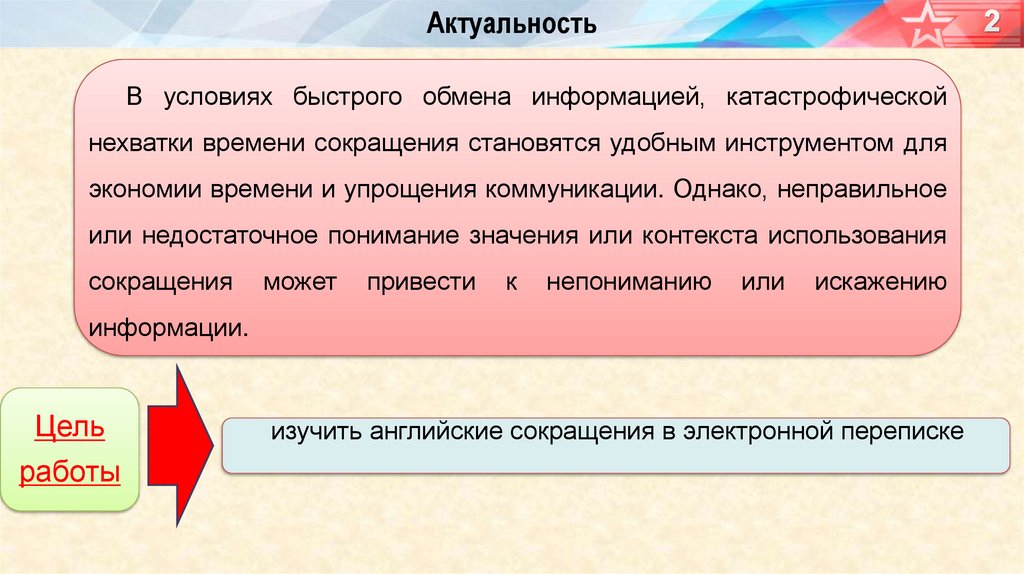 Актуальность

2

В условиях быстрого обмена информацией, катастрофической нехватки времени сокращения становятся удобным инструментом для экономии времени и упрощения коммуникации. Однако, неправильное или недостаточное понимание значения или контекста использования сокращения может привести к непониманию или искажению информации.

Цель работы

изучить английские сокращения в электронной переписке